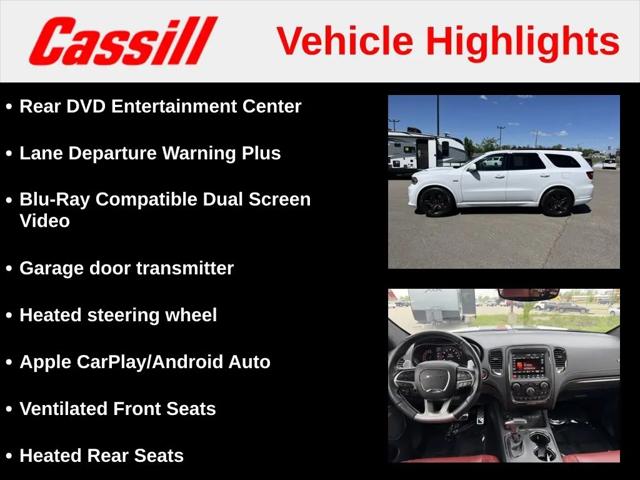 Cassill

Vehicle Highlights

• Rear DVD Entertainment Center

• Lane Departure Warning Plus

• Blu-Ray Compatible Dual Screen Video

• Garage door transmitter

• Heated steering wheel

• Apple CarPlay/Android Auto

• Ventilated Front Seats

• Heated Rear Seats